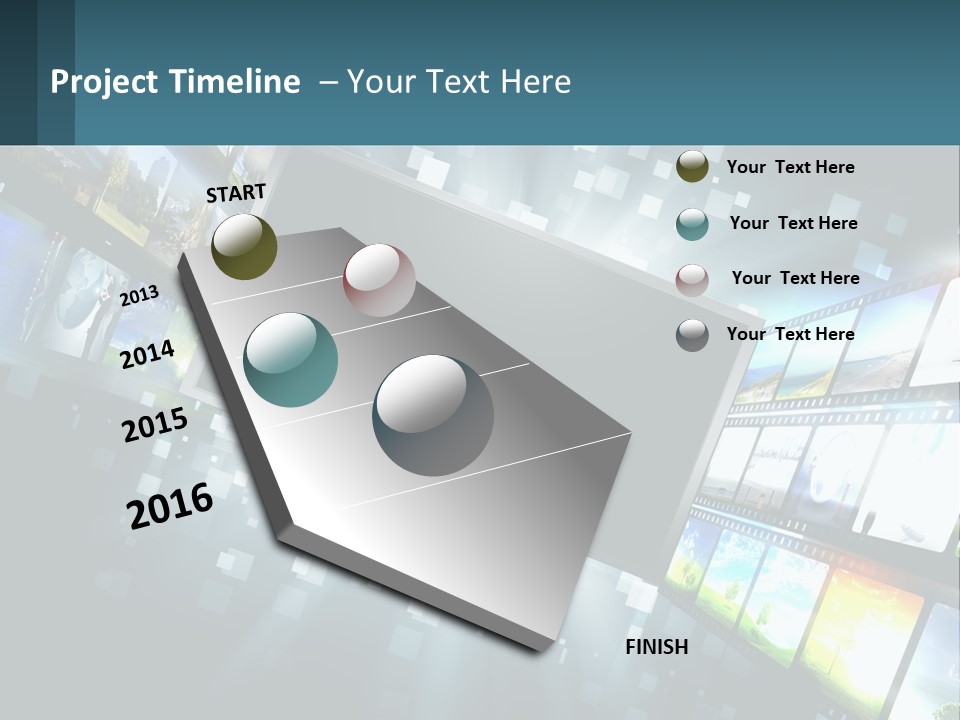 Project Timeline – Your Text Here

START

2013

2014

2015

2016

FINISH

Your Text Here

Your Text Here

Your Text Here

Your Text Here